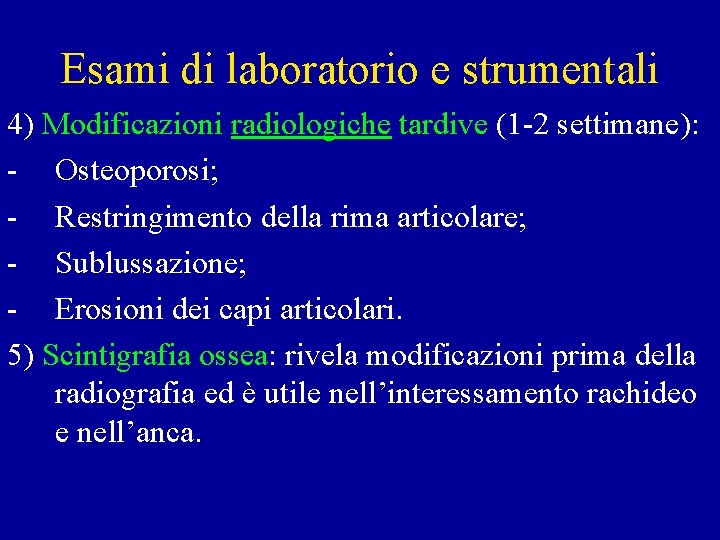 Esami di laboratorio e strumentali

4) Modificazioni radiologiche tardive (1-2 settimane):
- Osteoporosi;
- Restringimento della rima articolare;
- Sublussazione;
- Erosioni dei capi articolari.

5) Scintigrafia ossea: rivela modificazioni prima della radiografia ed è utile nell’interessamento rachideo e nell’anca.